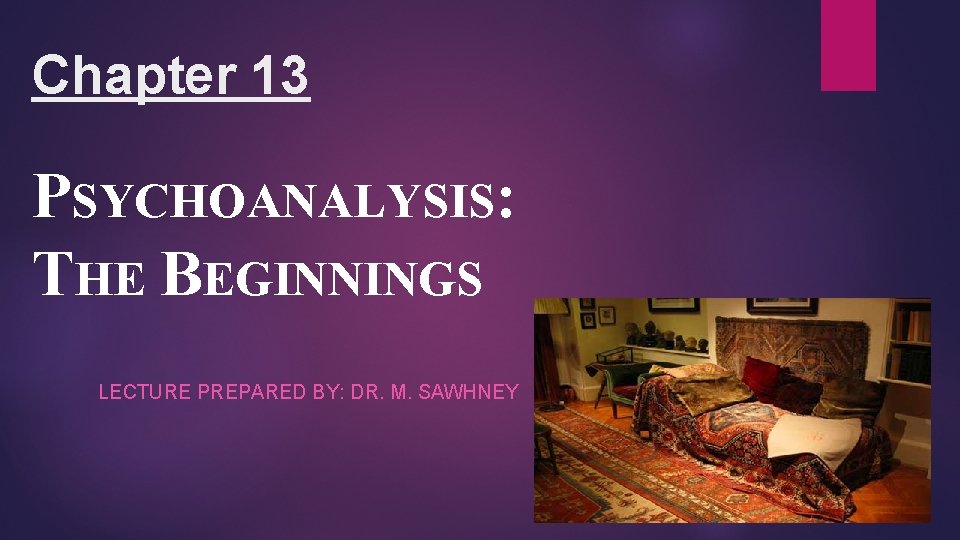 Chapter 13

PSYCHOANALYSIS: THE BEGINNINGS

LECTURE PREPARED BY: DR. M. SAWHNEY